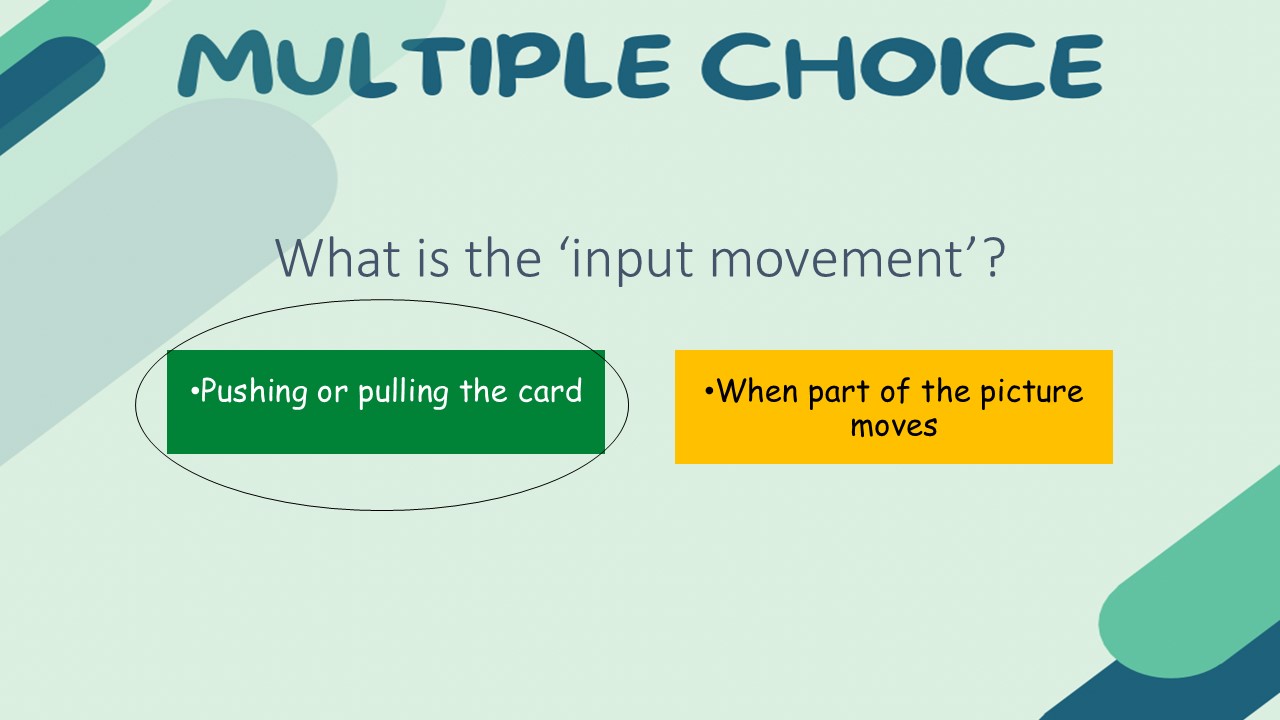 MULTIPLE CHOICE

What is the ‘input movement’?

•Pushing or pulling the card

•When part of the picture moves